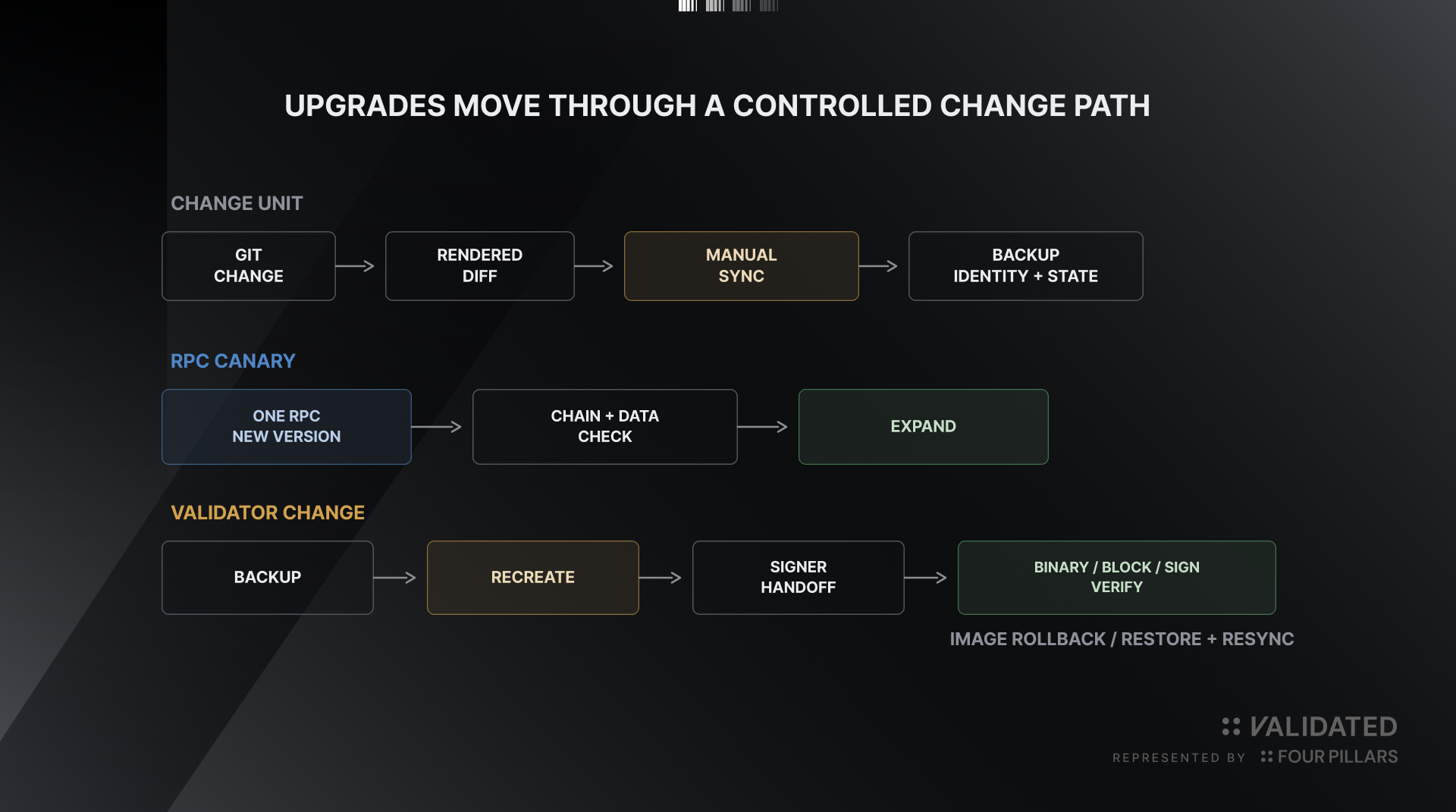 UPGRADES MOVE THROUGH A CONTROLLED CHANGE PATH

CHANGE UNIT

GIT CHANGE

RENDERED DIFF

MANUAL SYNC

BACKUP IDENTITY + STATE

RPC CANARY

ONE RPC NEW VERSION

CHAIN + DATA CHECK

EXPAND

VALIDATOR CHANGE

BACKUP

RECREATE

SIGNER HANDOFF

BINARY / BLOCK / SIGN VERIFY

IMAGE ROLLBACK / RESTORE + RESYNC

VALIDATED

REPRESENTED BY FOUR PILLARS